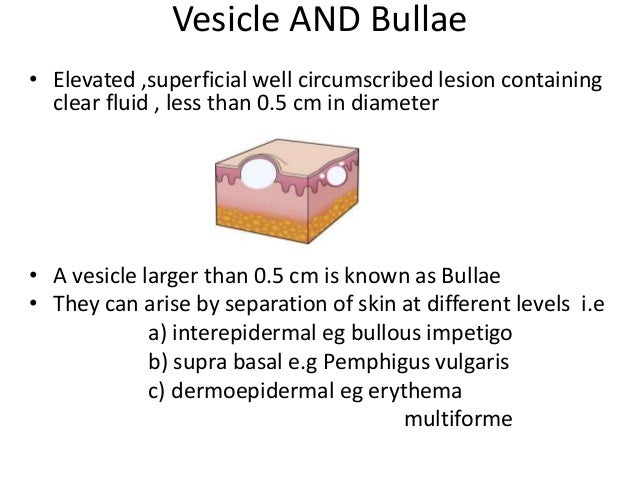 Vesicle AND Bullae

• Elevated ,superficial well circumscribed lesion containing clear fluid , less than 0.5 cm in diameter

• A vesicle larger than 0.5 cm is known as Bullae
• They can arise by separation of skin at different levels i.e
a) interepidermal eg bullous impetigo
b) supra basal e.g Pemphigus vulgaris
c) dermoepidermal eg erythema multiforme